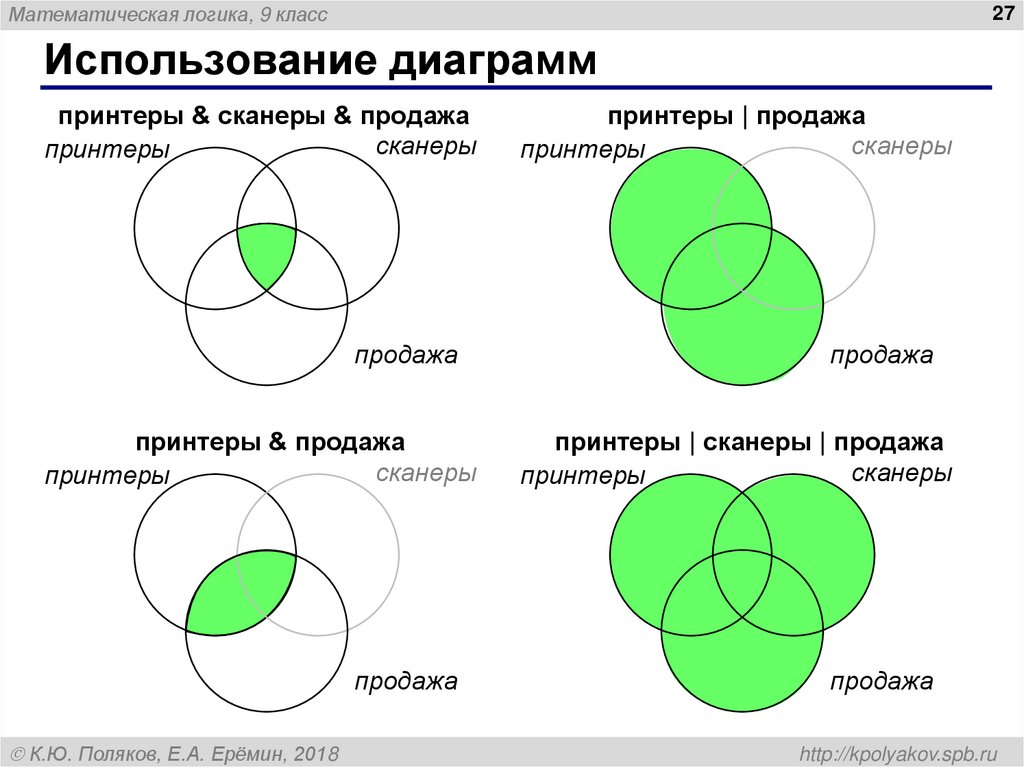 Математическая логика, 9 класс

27

Использование диаграмм

принтеры & сканеры & продажа

принтеры

сканеры

продажа

принтеры | продажа

принтеры

сканеры

продажа

принтеры & продажа

принтеры

сканеры

продажа

принтеры | сканеры | продажа

принтеры

сканеры

продажа

© К.Ю. Поляков, Е.А. Ерёмин, 2018

http://kpolyakov.spb.ru